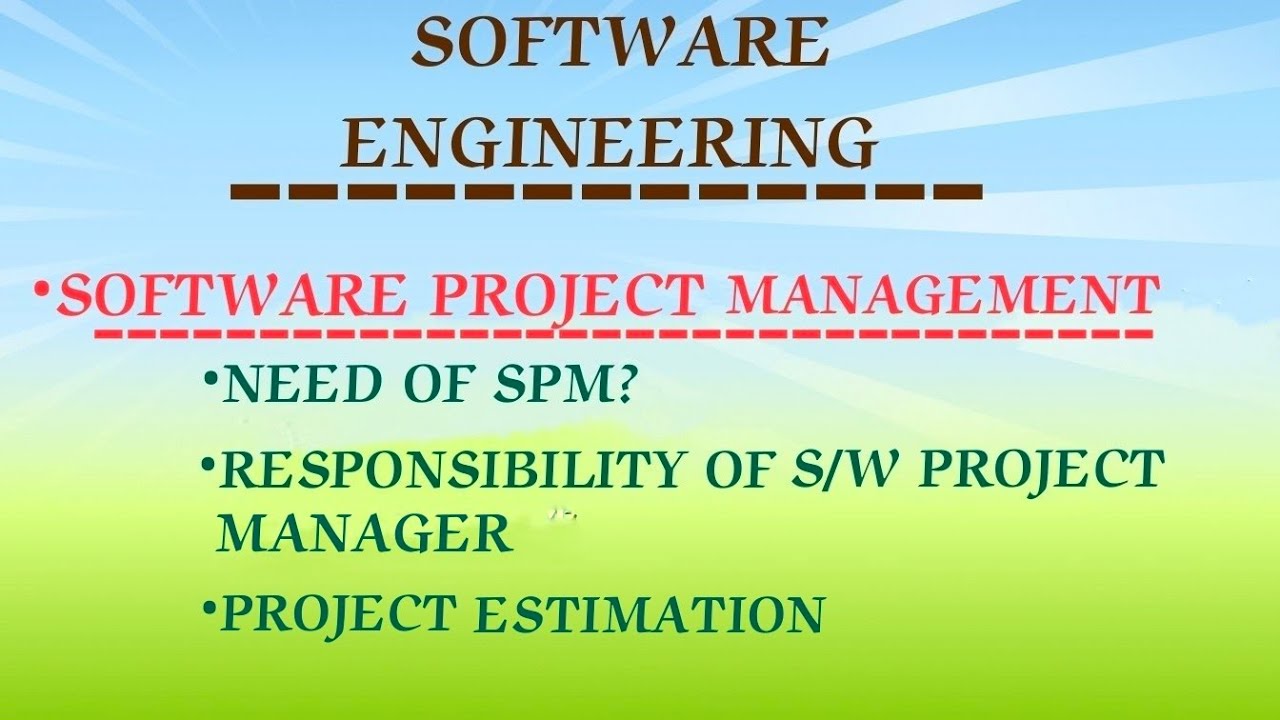 SOFTWARE ENGINEERING

•SOFTWARE PROJECT MANAGEMENT

•NEED OF SPM?

•RESPONSIBILITY OF S/W PROJECT MANAGER

•PROJECT ESTIMATION